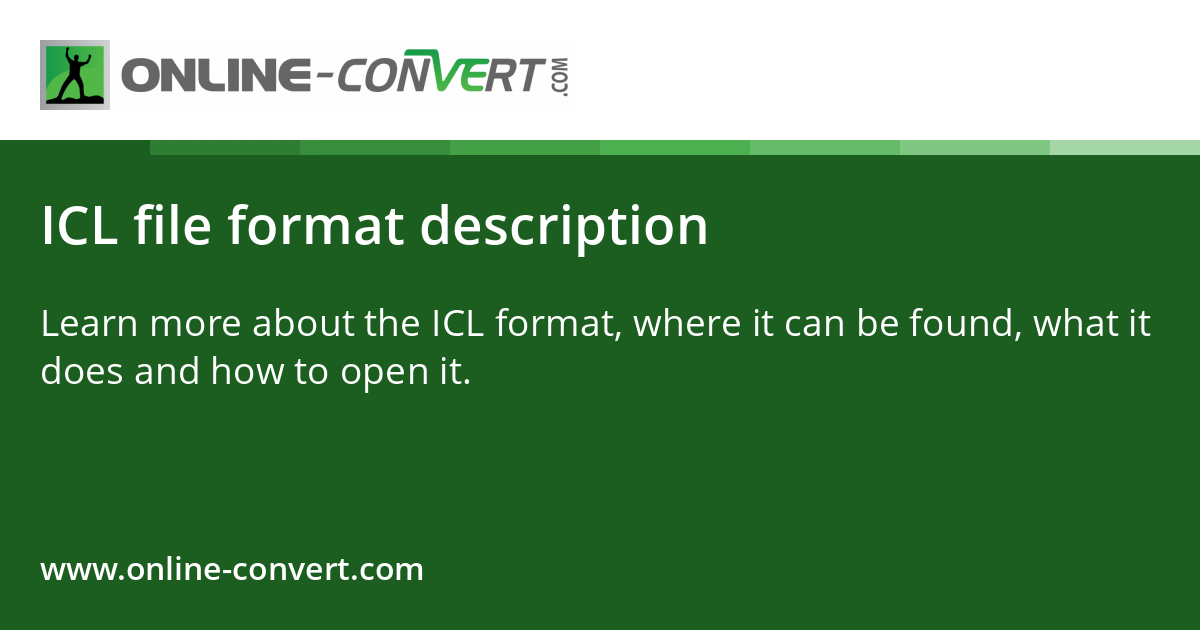 ONLINE-CONVERT.COM

ICL file format description

Learn more about the ICL format, where it can be found, what it does and how to open it.

www.online-convert.com